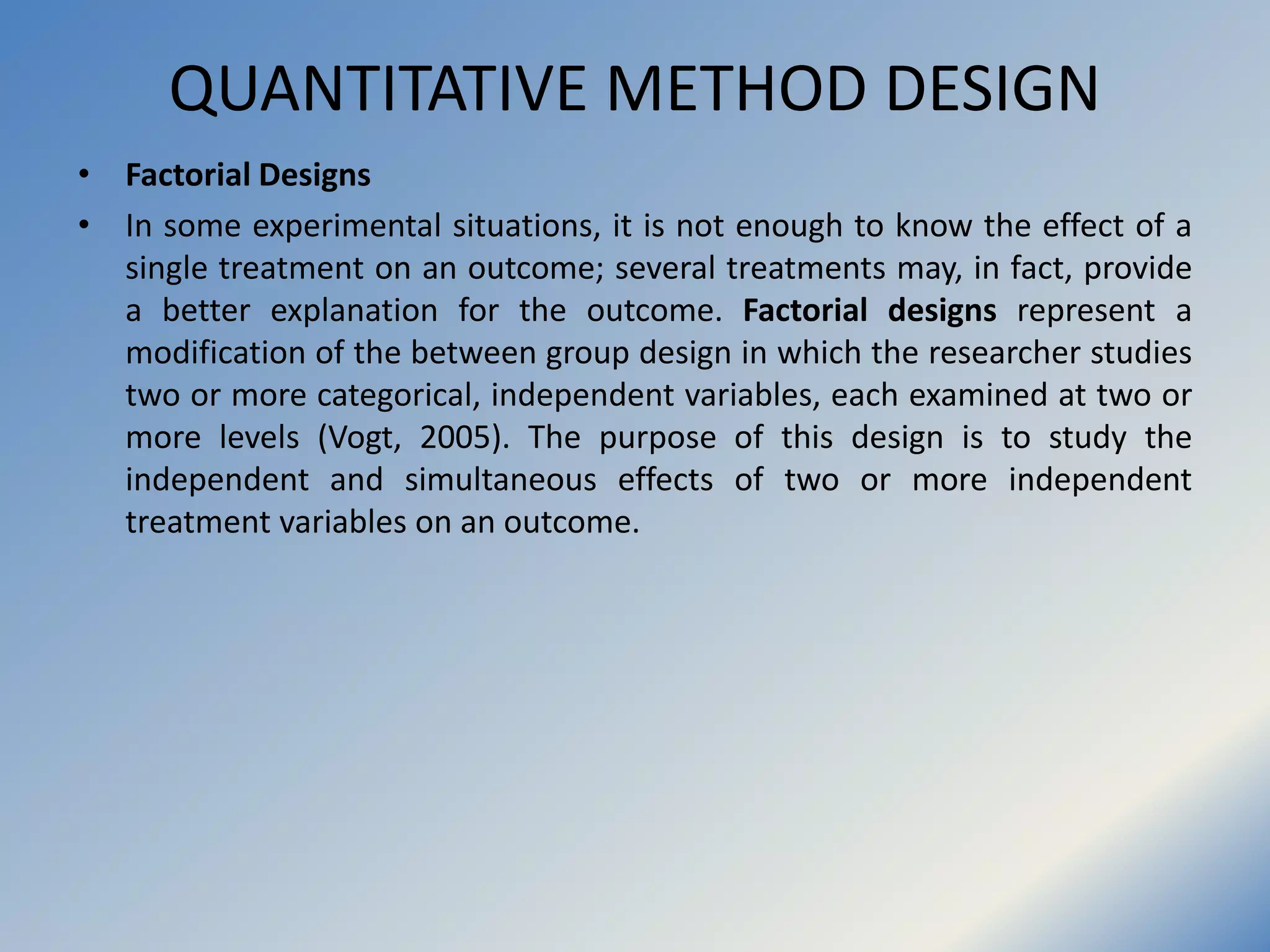 QUANTITATIVE METHOD DESIGN

• Factorial Designs

• In some experimental situations, it is not enough to know the effect of a single treatment on an outcome; several treatments may, in fact, provide a better explanation for the outcome. Factorial designs represent a modification of the between group design in which the researcher studies two or more categorical, independent variables, each examined at two or more levels (Vogt, 2005). The purpose of this design is to study the independent and simultaneous effects of two or more independent treatment variables on an outcome.